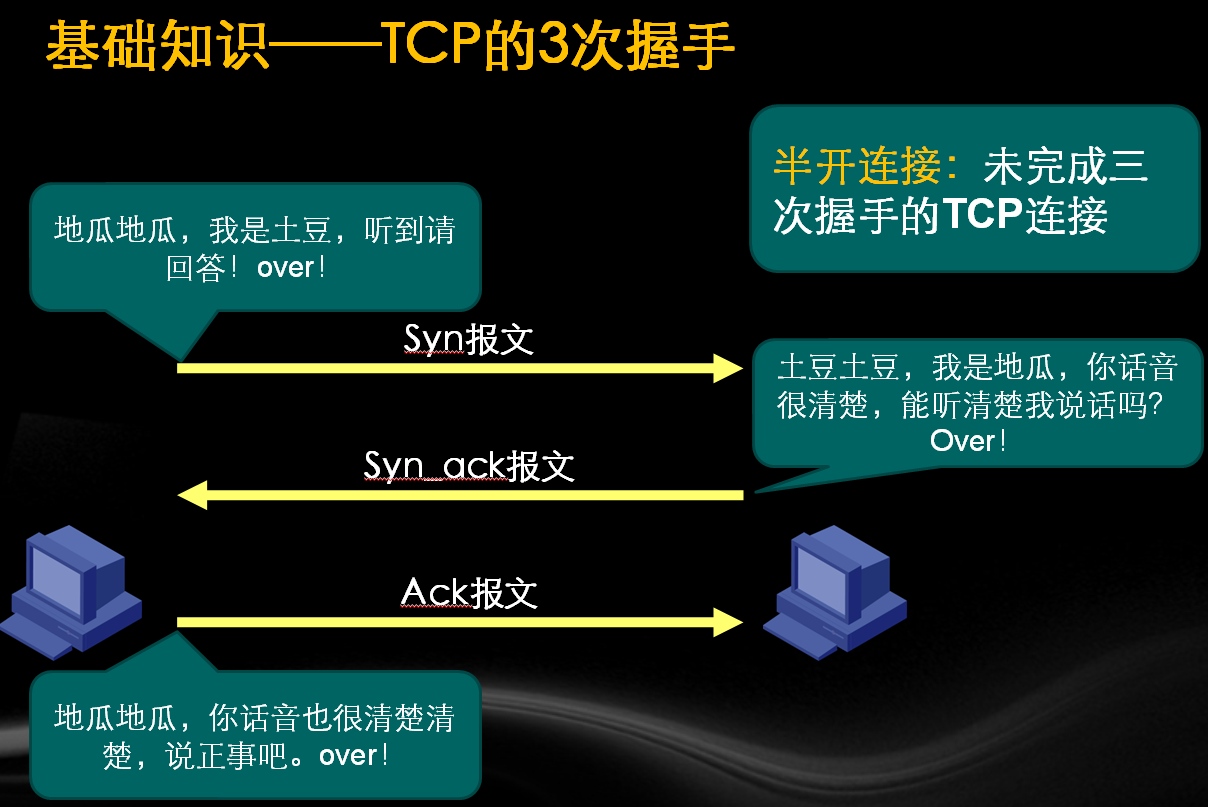 基础知识——TCP的3次握手

半开连接：未完成三次握手的TCP连接

地瓜地瓜，我是土豆，听到请回答！over！

Syn报文

土豆土豆，我是地瓜，你话音很清楚，能听清楚我说话吗？Over！

Syn_ack报文

Ack报文

地瓜地瓜，你话音也很清楚清楚，说正事吧。over！